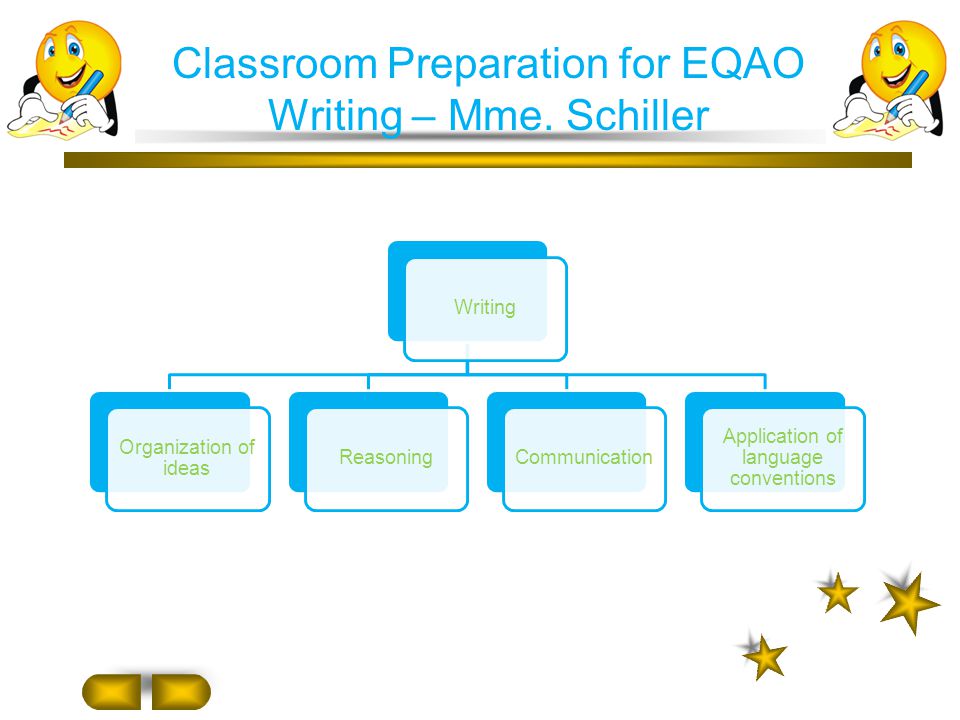 Classroom Preparation for EQAO Writing – Mme. Schiller

Writing

Organization of ideas

Reasoning

Communication

Application of language conventions